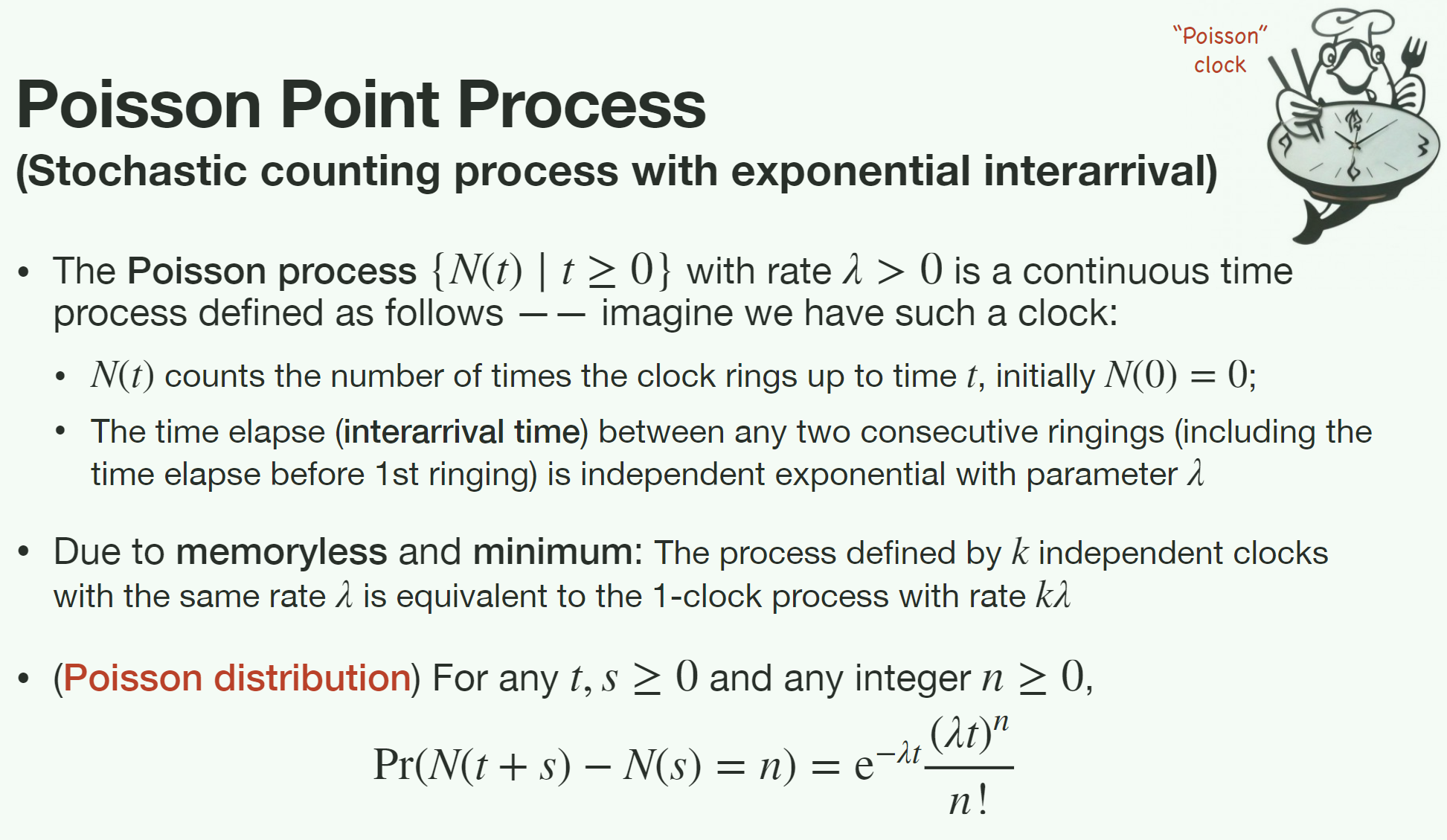 "Poisson" clock

Poisson Point Process

(Stochastic counting process with exponential interarrival)

• The Poisson process $\{N(t) \mid t \geq 0\}$ with rate $\lambda > 0$ is a continuous time process defined as follows —— imagine we have such a clock:

• $N(t)$ counts the number of times the clock rings up to time $t$, initially $N(0) = 0$;

• The time elapse (interarrival time) between any two consecutive ringings (including the time elapse before 1st ringing) is independent exponential with parameter $\lambda$

• Due to memoryless and minimum: The process defined by $k$ independent clocks with the same rate $\lambda$ is equivalent to the 1-clock process with rate $k\lambda$

• (Poisson distribution) For any $t, s \geq 0$ and any integer $n \geq 0$,

$\Pr(N(t+s) - N(s) = n) = e^{-\lambda t}\frac{(\lambda t)^n}{n!}$